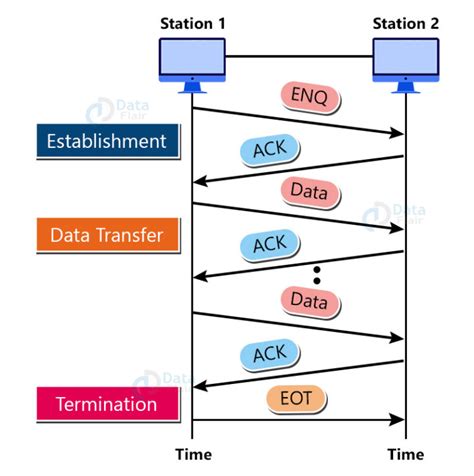 Station 1

Station 2

Data Flair

ENQ

Establishment

ACK

Data

Data Flair

Data Transfer

ACK

Data

ACK

Data Flair

Termination

EOT

Time

Time